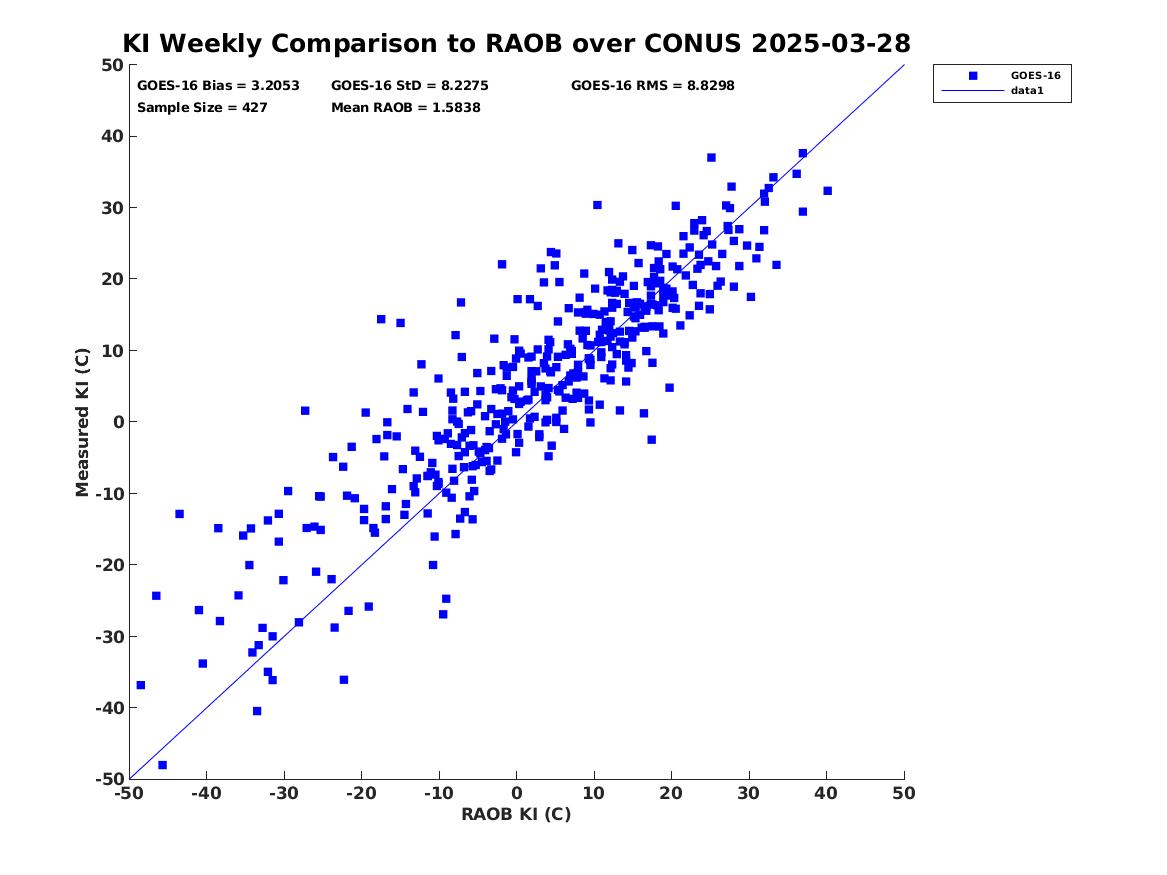 KI Weekly Comparison to RAOB over CONUS 2025-03-28

GOES-16 Bias = 3.2053
GOES-16 StD = 8.2275
GOES-16 RMS = 8.8298
Sample Size = 427
Mean RAOB = 1.5838

GOES-16
data1

Measured KI (C)

50
40
30
20
10
0
-10
-20
-30
-40
-50

-50 -40 -30 -20 -10 0 10 20 30 40 50

RAOB KI (C)